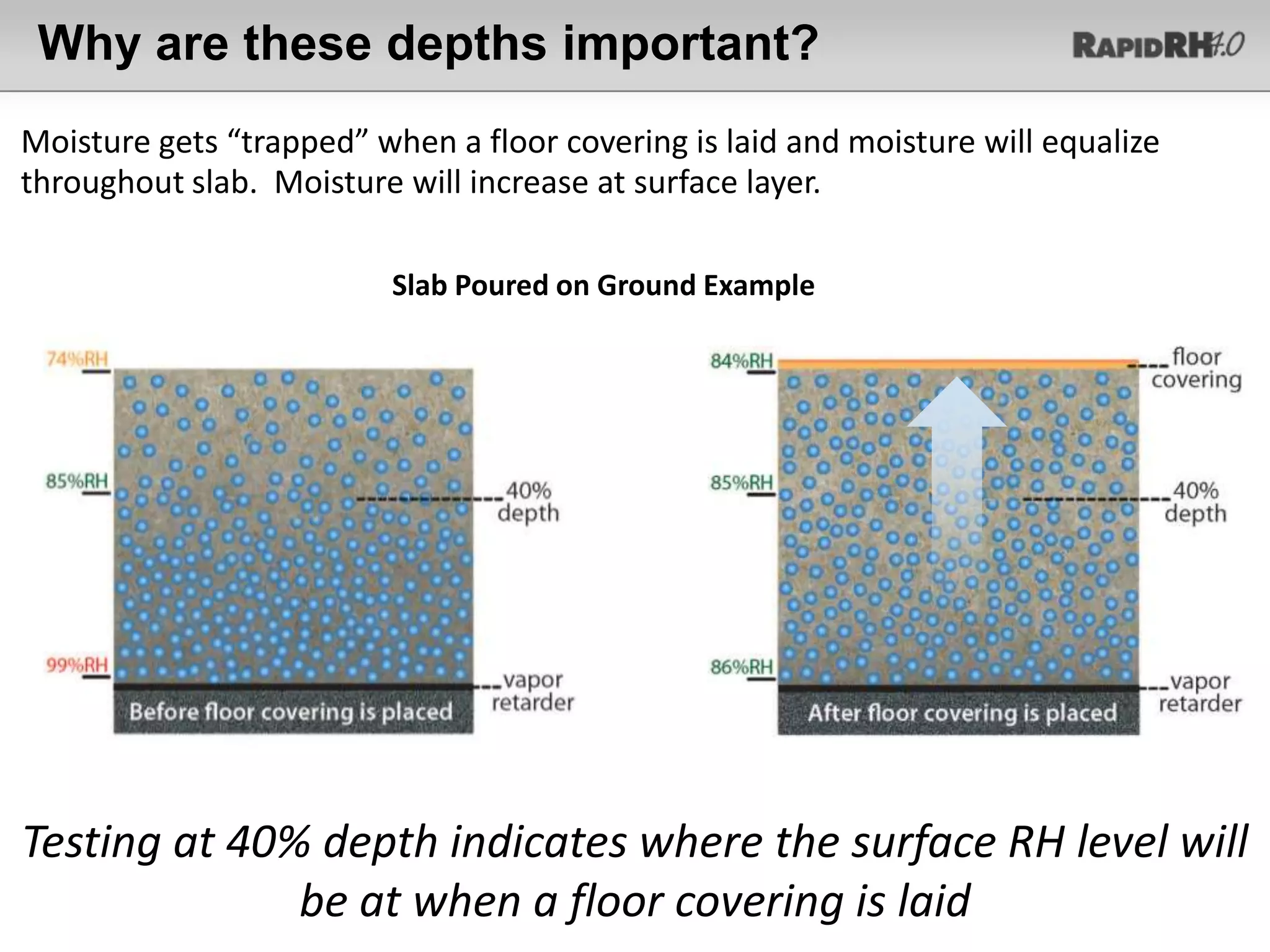 Why are these depths important?

RAPIDRH4.0

Moisture gets “trapped” when a floor covering is laid and moisture will equalize throughout slab. Moisture will increase at surface layer.

Slab Poured on Ground Example

74%RH

85%RH

99%RH

40% depth

vapor retarder

Before floor covering is placed

84%RH

85%RH

86%RH

floor covering

40% depth

vapor retarder

After floor covering is placed

Testing at 40% depth indicates where the surface RH level will be at when a floor covering is laid